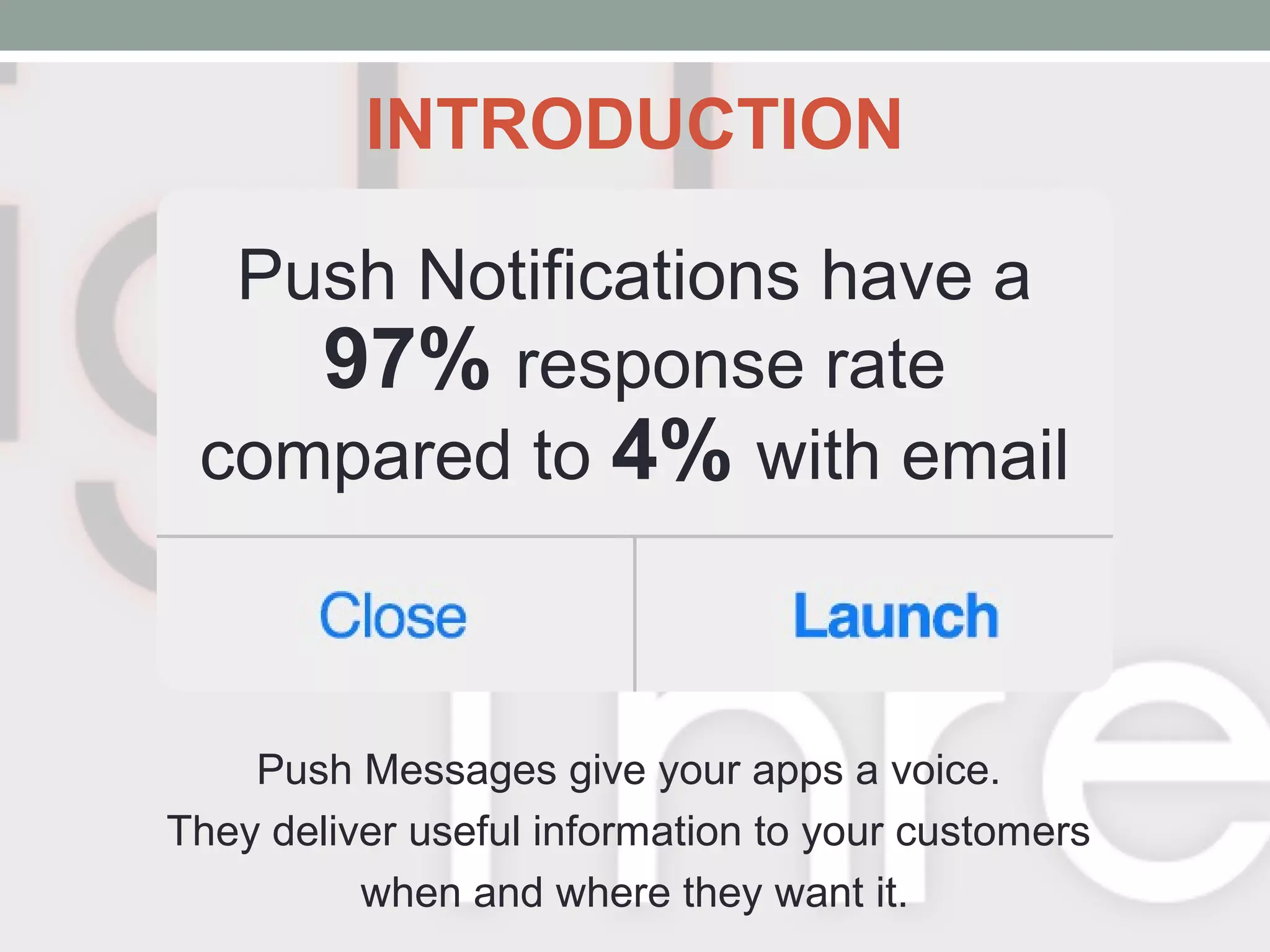 INTRODUCTION

Push Notifications have a 97% response rate compared to 4% with email

Close

Launch

Push Messages give your apps a voice.
They deliver useful information to your customers when and where they want it.